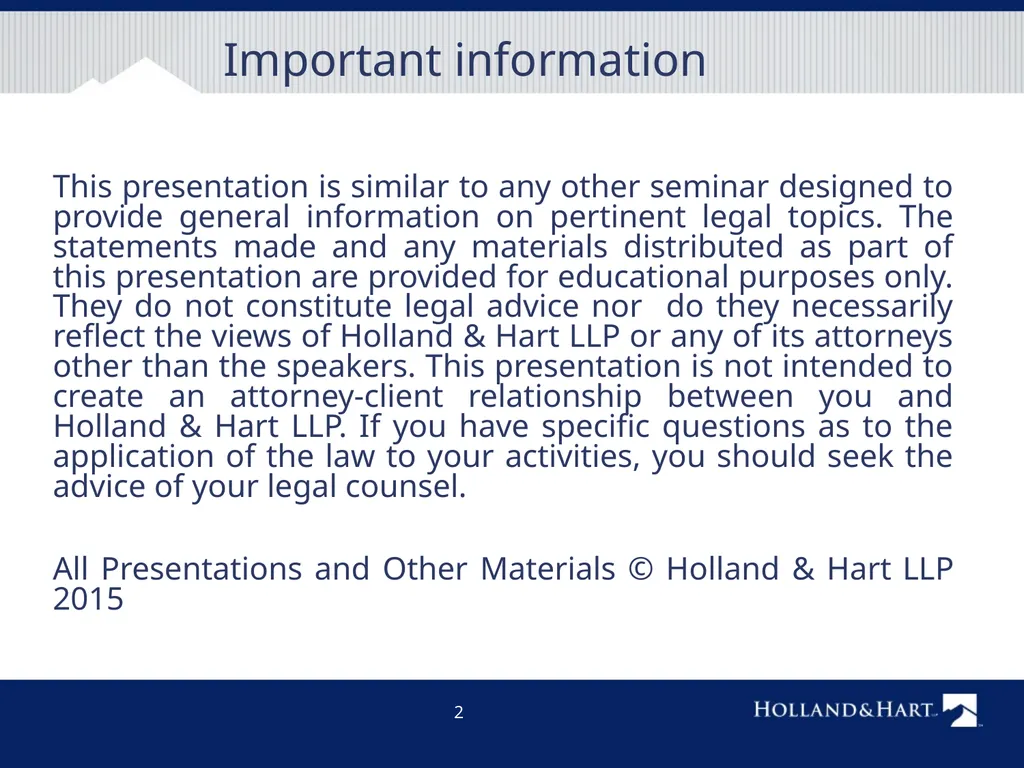 Important information

This presentation is similar to any other seminar designed to provide general information on pertinent legal topics. The statements made and any materials distributed as part of this presentation are provided for educational purposes only. They do not constitute legal advice nor do they necessarily reflect the views of Holland & Hart LLP or any of its attorneys other than the speakers. This presentation is not intended to create an attorney-client relationship between you and Holland & Hart LLP. If you have specific questions as to the application of the law to your activities, you should seek the advice of your legal counsel.

All Presentations and Other Materials © Holland & Hart LLP 2015

2

HOLLAND&HART